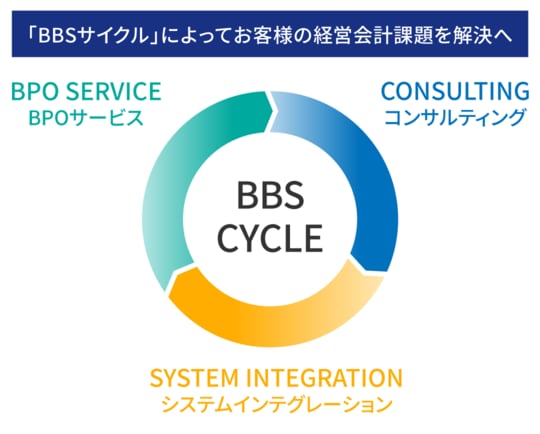 「BBSサイクル」によってお客様の経営会計課題を解決へ

BPO SERVICE
BPOサービス

CONSULTING
コンサルティング

BBS
CYCLE

SYSTEM INTEGRATION
システムインテグレーション